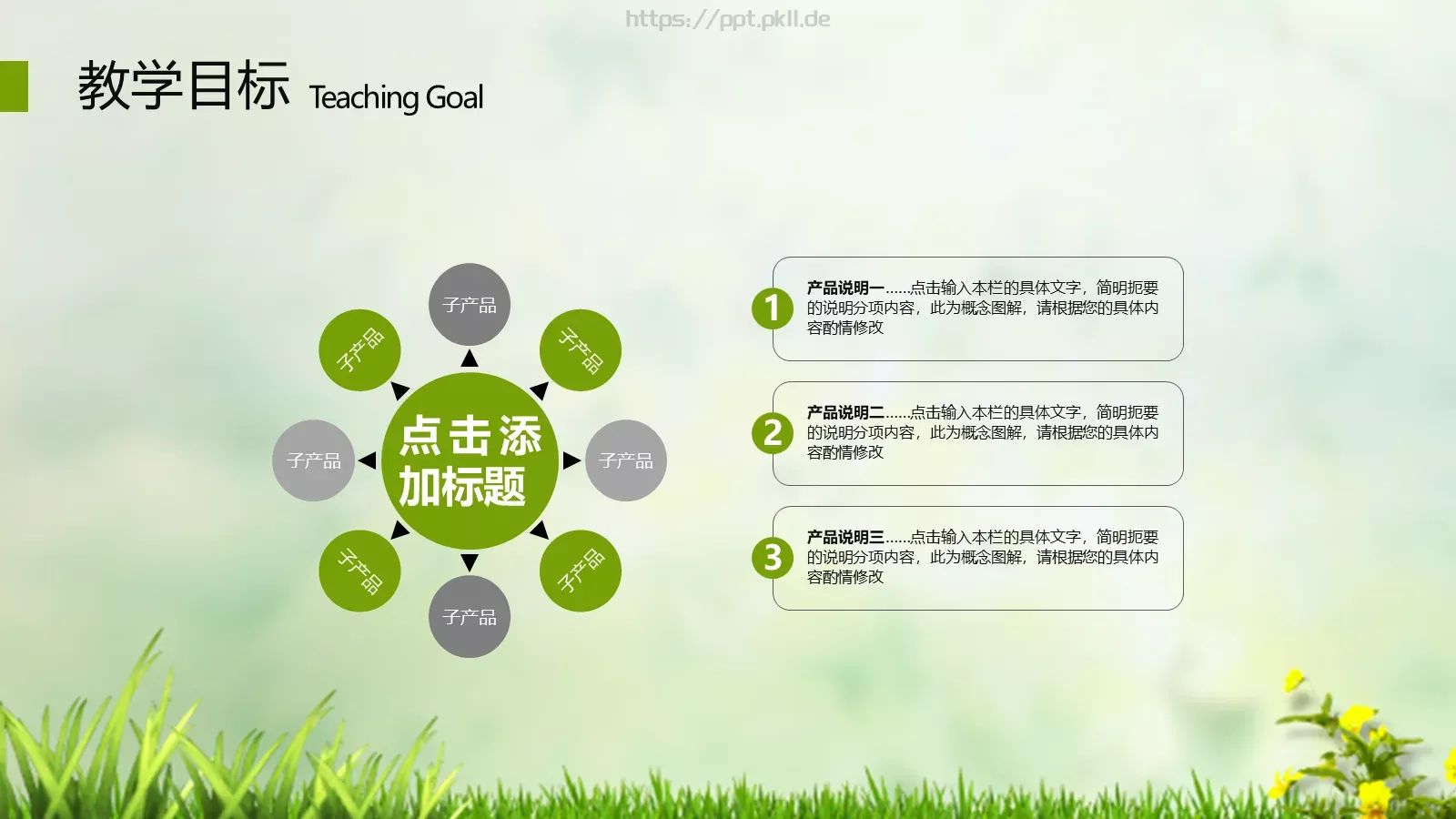 https://ppt.pkll.de

教学目标 Teaching Goal

子产品

子产品

子产品

子产品

点击添加标题

子产品

子产品

子产品

子产品

1
产品说明一……点击输入本栏的具体文字，简明扼要的说明分项内容，此为概念图解，请根据您的具体内容酌情修改

2
产品说明二……点击输入本栏的具体文字，简明扼要的说明分项内容，此为概念图解，请根据您的具体内容酌情修改

3
产品说明三……点击输入本栏的具体文字，简明扼要的说明分项内容，此为概念图解，请根据您的具体内容酌情修改